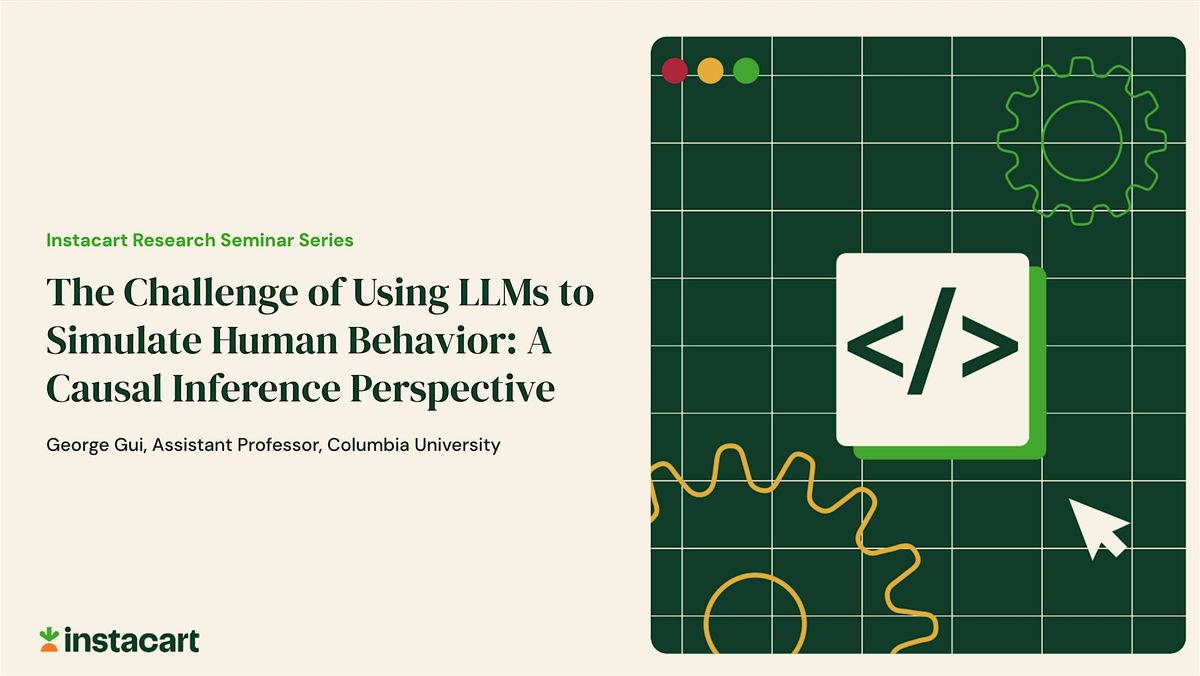 Instacart Research Seminar Series

The Challenge of Using LLMs to Simulate Human Behavior: A Causal Inference Perspective

George Gui, Assistant Professor, Columbia University

instacart

</>